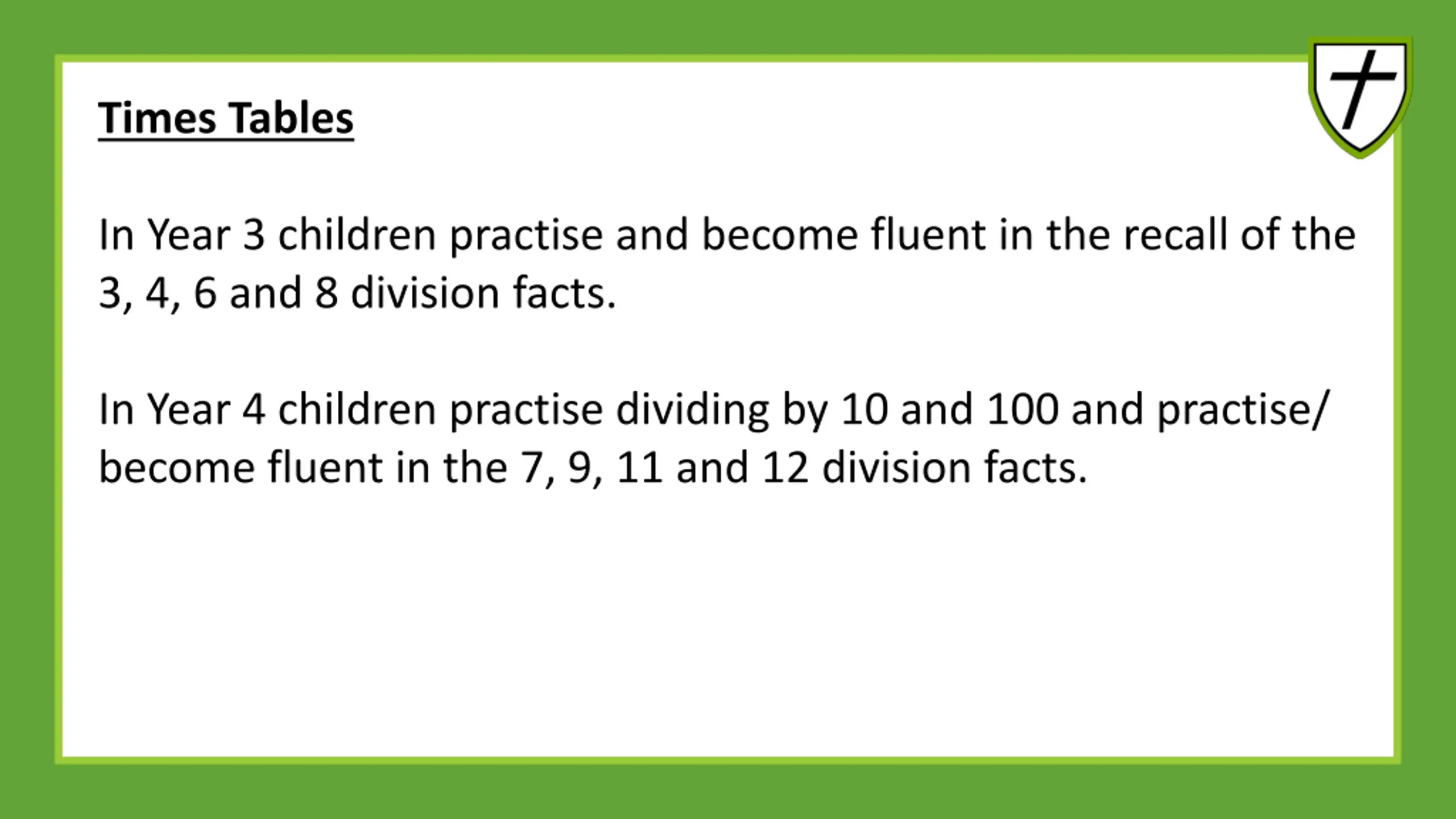 Times Tables

In Year 3 children practise and become fluent in the recall of the 3, 4, 6 and 8 division facts.

In Year 4 children practise dividing by 10 and 100 and practise/ become fluent in the 7, 9, 11 and 12 division facts.